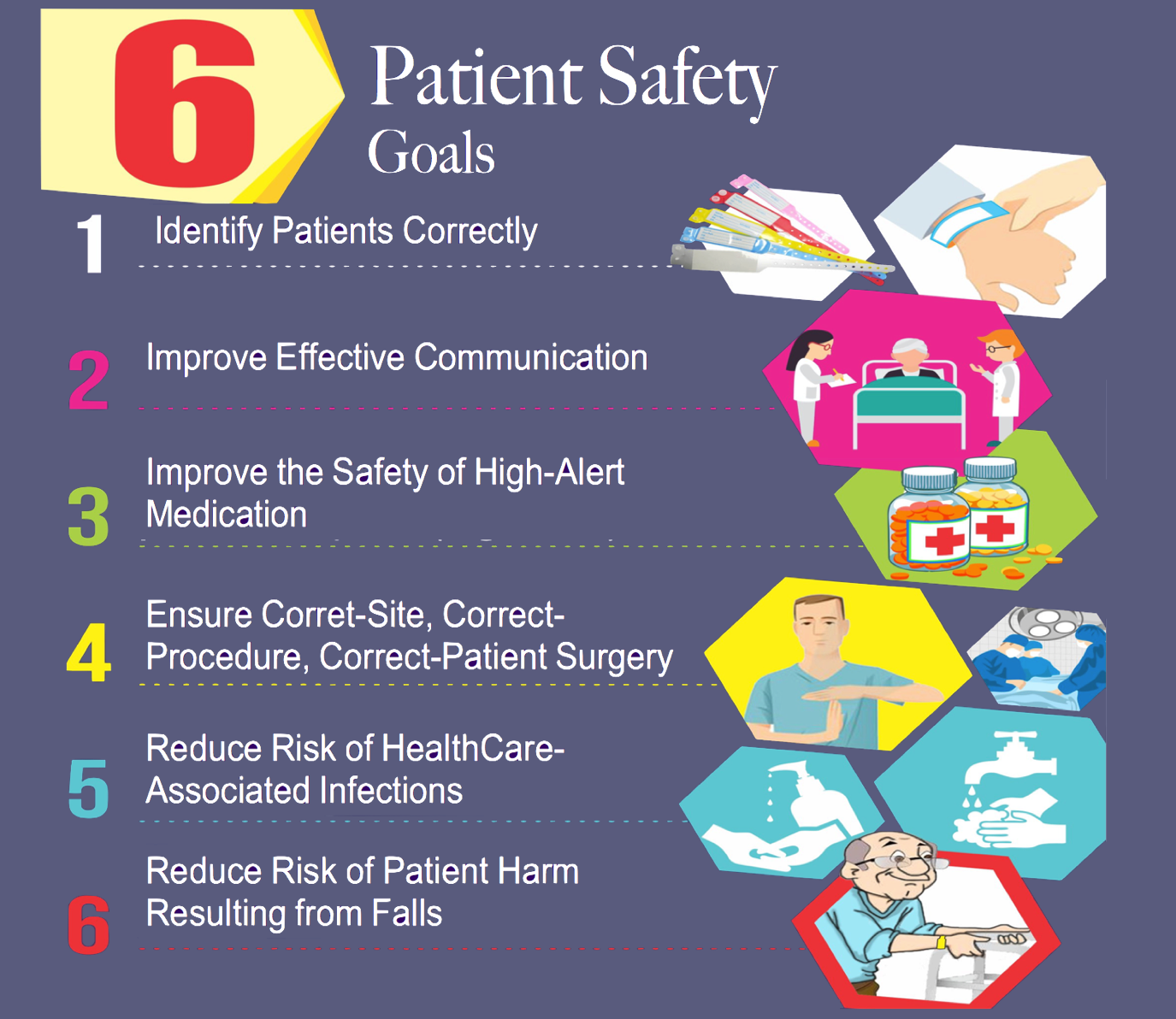 6 Patient Safety Goals

1 Identify Patients Correctly

2 Improve Effective Communication

3 Improve the Safety of High-Alert Medication

4 Ensure Corret-Site, Correct-Procedure, Correct-Patient Surgery

5 Reduce Risk of HealthCare-Associated Infections

6 Reduce Risk of Patient Harm Resulting from Falls